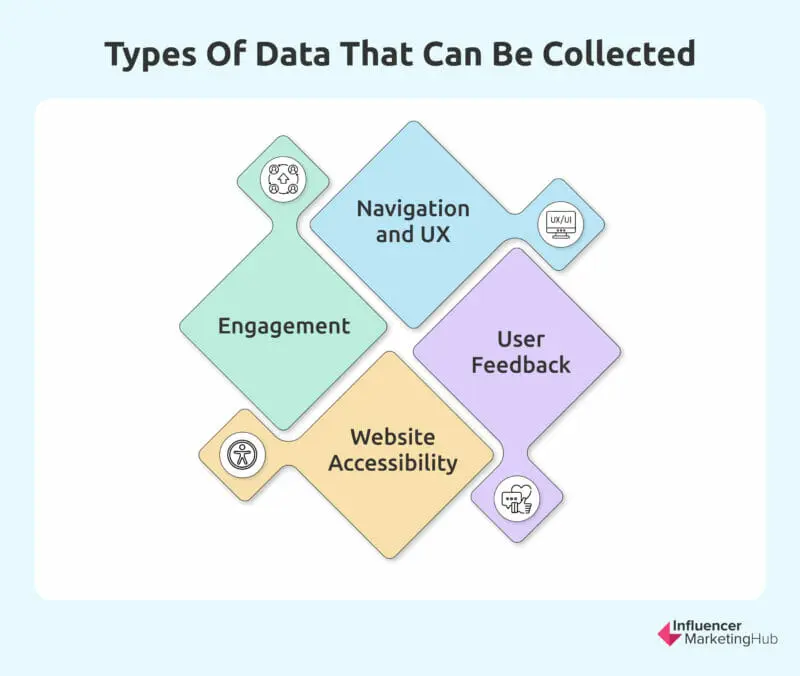 Types Of Data That Can Be Collected

Navigation and UX

UX/UI

Engagement

User Feedback

Website Accessibility

Influencer MarketingHub